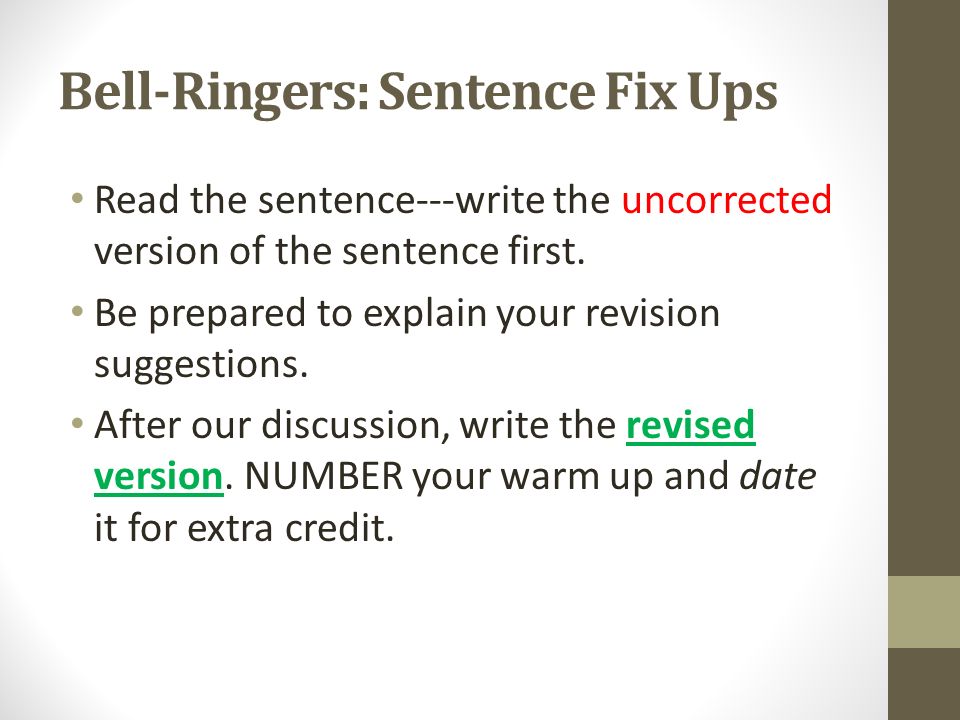 Bell-Ringers: Sentence Fix Ups

• Read the sentence---write the uncorrected version of the sentence first.

• Be prepared to explain your revision suggestions.

• After our discussion, write the revised version. NUMBER your warm up and date it for extra credit.